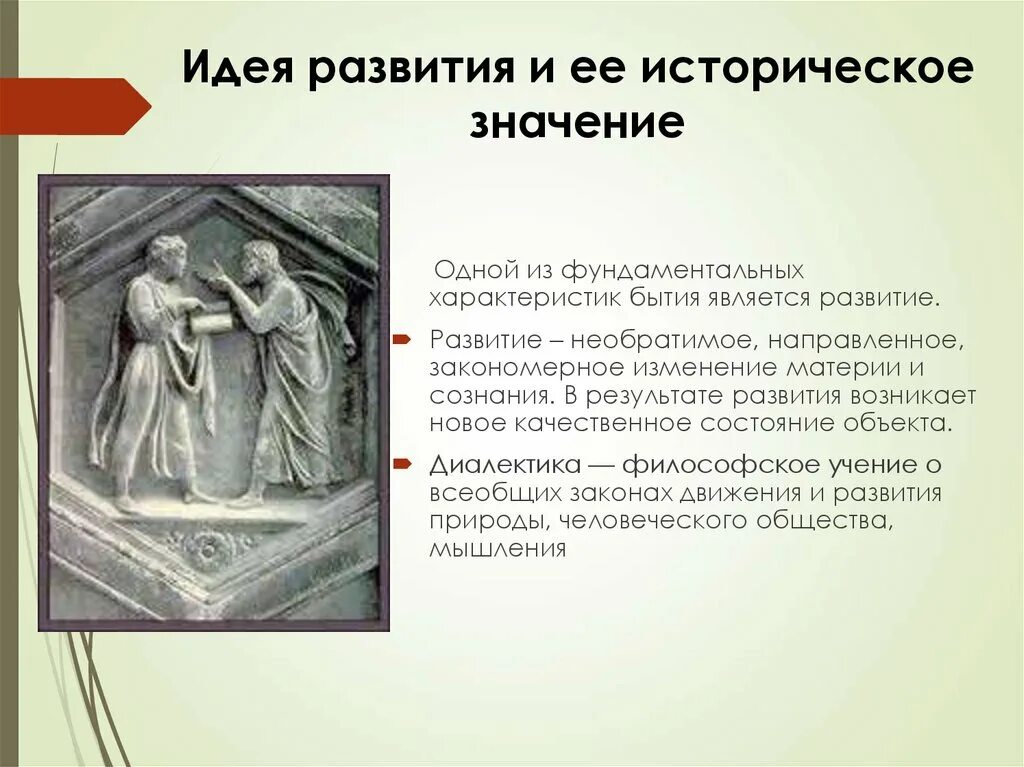 Идея развития и ее историческое значение

Одной из фундаментальных характеристик бытия является развитие.

Развитие – необратимое, направленное, закономерное изменение материи и сознания. В результате развития возникает новое качественное состояние объекта.

Диалектика — философское учение о всеобщих законах движения и развития природы, человеческого общества, мышления